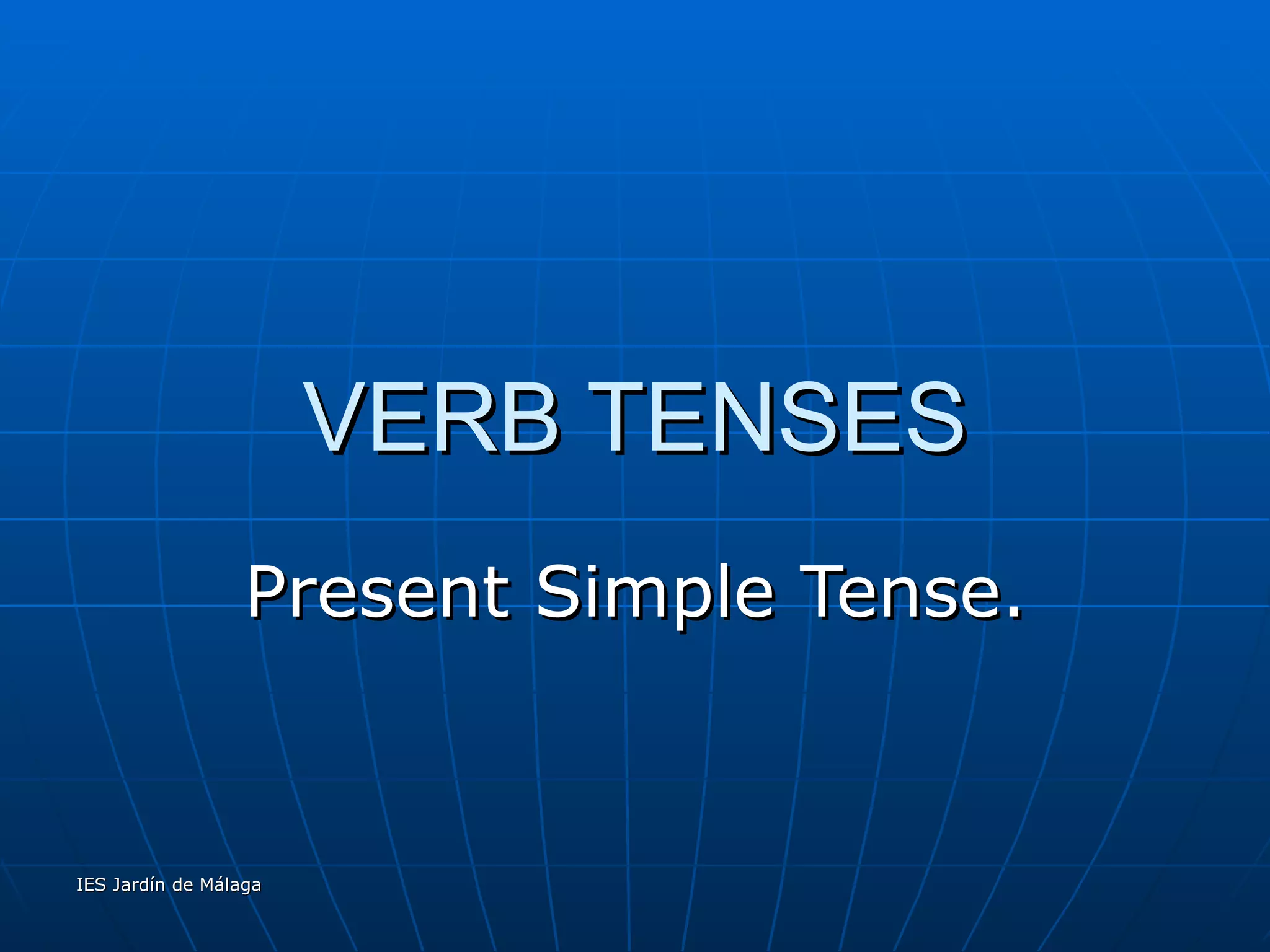 VERB TENSES

Present Simple Tense.

IES Jardín de Málaga